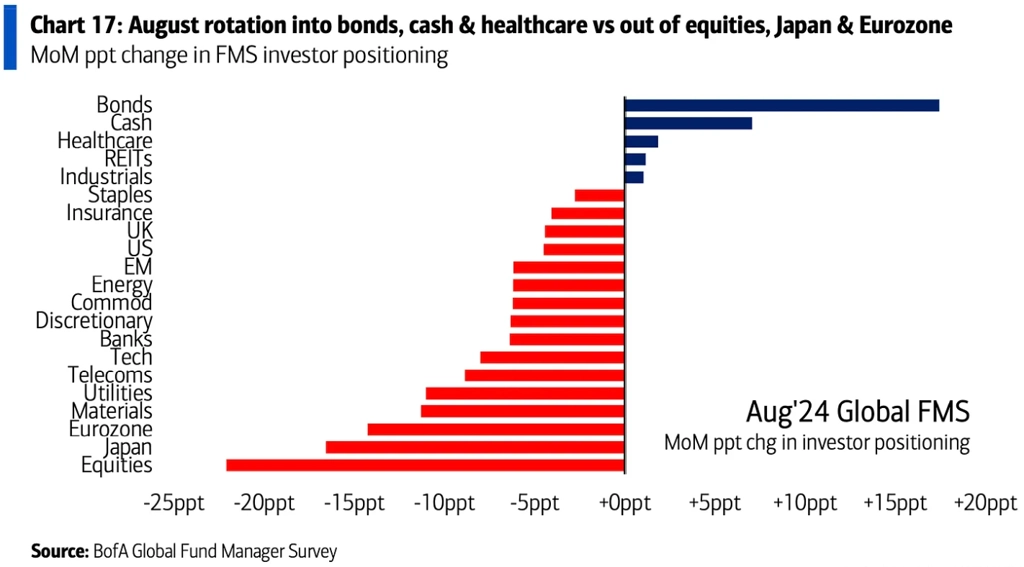 Chart 17: August rotation into bonds, cash & healthcare vs out of equities, Japan & Eurozone
MoM ppt change in FMS investor positioning

Bonds
Cash
Healthcare
REITs
Industrials
Staples
Insurance
UK
US
EM
Energy
Commod
Discretionary
Banks
Tech
Telecoms
Utilities
Materials
Eurozone
Japan
Equities

Aug'24 Global FMS
MoM ppt chg in investor positioning

-25ppt -20ppt -15ppt -10ppt -5ppt +0ppt +5ppt +10ppt +15ppt +20ppt

Source: BofA Global Fund Manager Survey